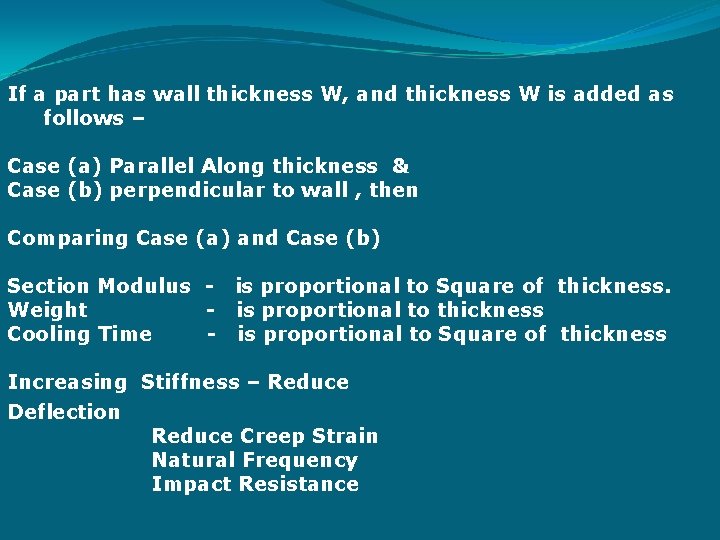 If a part has wall thickness W, and thickness W is added as follows –

Case (a) Parallel Along thickness &
Case (b) perpendicular to wall , then

Comparing Case (a) and Case (b)

Section Modulus - is proportional to Square of thickness.
Weight - is proportional to thickness
Cooling Time - is proportional to Square of thickness

Increasing Stiffness – Reduce
Deflection
Reduce Creep Strain
Natural Frequency
Impact Resistance